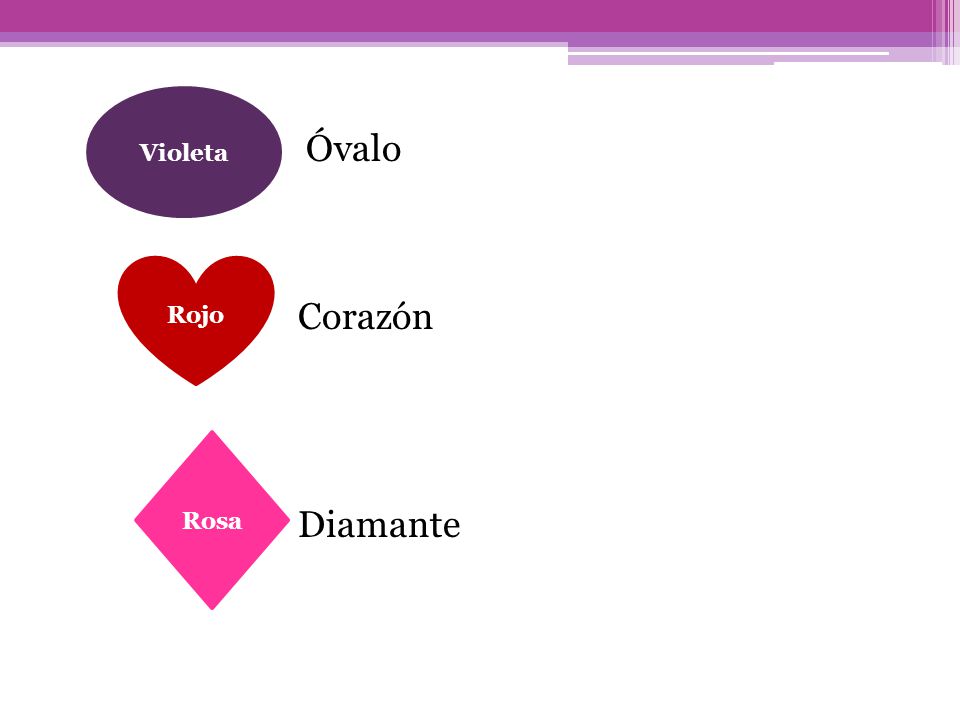 Violeta

Óvalo

Rojo

Corazón

Rosa

Diamante